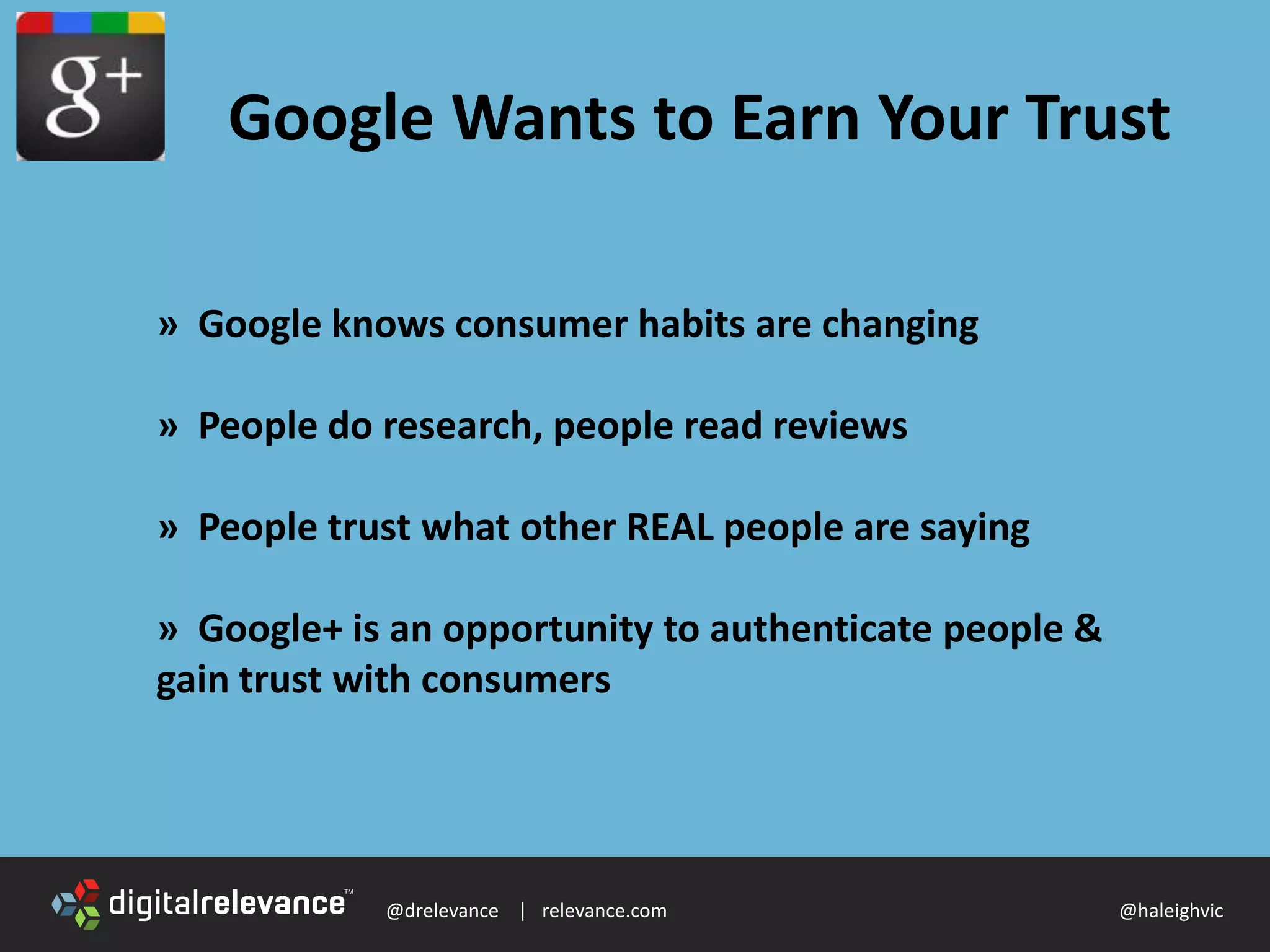 g+

Google Wants to Earn Your Trust

» Google knows consumer habits are changing

» People do research, people read reviews

» People trust what other REAL people are saying

» Google+ is an opportunity to authenticate people & gain trust with consumers

digitalrelevance™ @drelevance | relevance.com @haleighvic